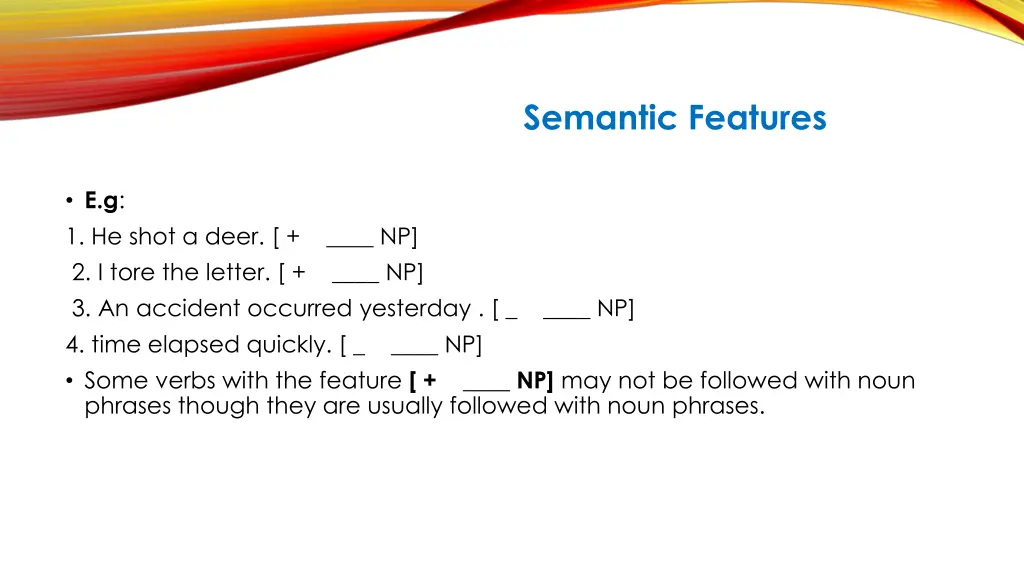 Semantic Features

• E.g:
1. He shot a deer. [ + ____ NP]
2. I tore the letter. [ + ____ NP]
3. An accident occurred yesterday . [ _ ____ NP]
4. time elapsed quickly. [ _ ____ NP]
• Some verbs with the feature [ + ____ NP] may not be followed with noun phrases though they are usually followed with noun phrases.